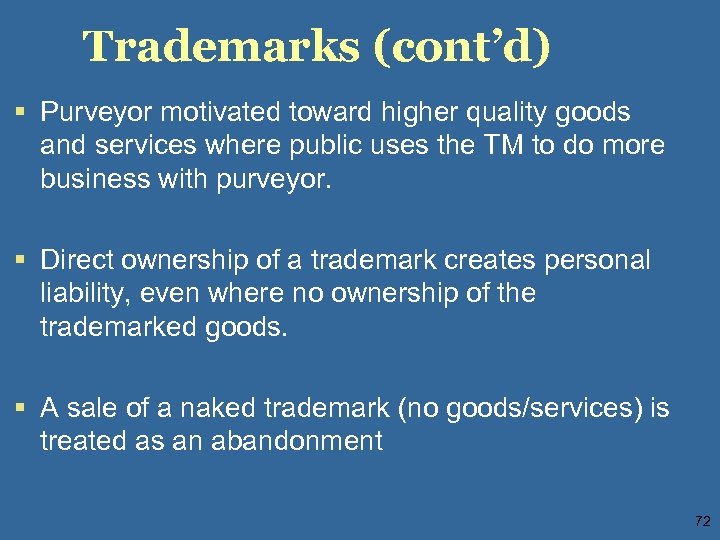 Trademarks (cont’d)

▪ Purveyor motivated toward higher quality goods and services where public uses the TM to do more business with purveyor.

▪ Direct ownership of a trademark creates personal liability, even where no ownership of the trademarked goods.

▪ A sale of a naked trademark (no goods/services) is treated as an abandonment

72